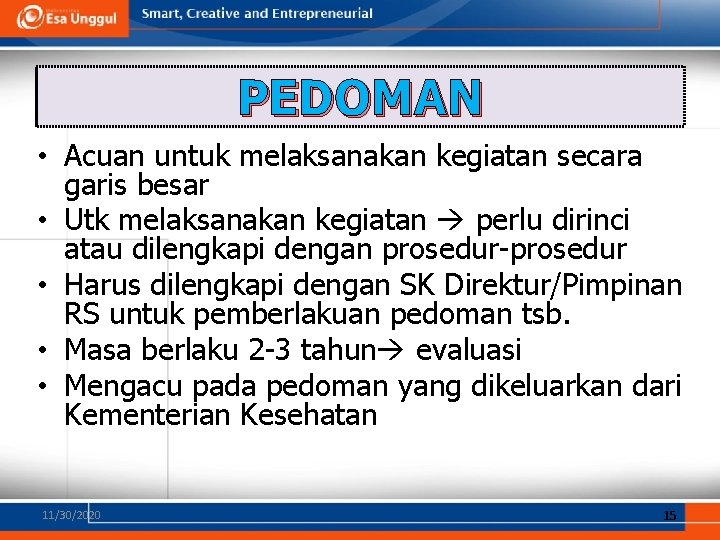 Esa Unggul Smart, Creative and Entrepreneurial

PEDOMAN

• Acuan untuk melaksanakan kegiatan secara garis besar
• Utk melaksanakan kegiatan → perlu dirinci atau dilengkapi dengan prosedur-prosedur
• Harus dilengkapi dengan SK Direktur/Pimpinan RS untuk pemberlakuan pedoman tsb.
• Masa berlaku 2-3 tahun→ evaluasi
• Mengacu pada pedoman yang dikeluarkan dari Kementerian Kesehatan

11/30/2020 15